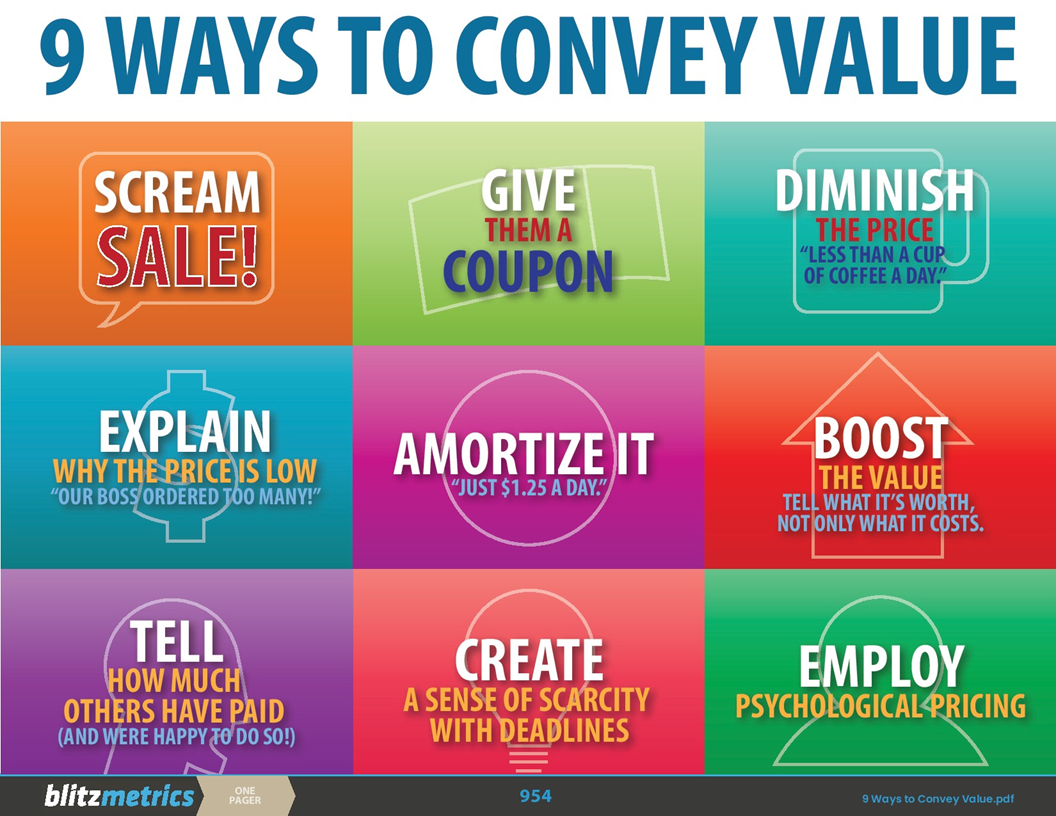 9 WAYS TO CONVEY VALUE

SCREAM SALE!

GIVE THEM A COUPON

DIMINISH THE PRICE "LESS THAN A CUP OF COFFEE A DAY."

EXPLAIN WHY THE PRICE IS LOW "OUR BOSS ORDERED TOO MANY!"

AMORTIZE IT "JUST $1.25 A DAY."

BOOST THE VALUE TELL WHAT IT'S WORTH, NOT ONLY WHAT IT COSTS.

TELL HOW MUCH OTHERS HAVE PAID (AND WERE HAPPY TO DO SO!)

CREATE A SENSE OF SCARCITY WITH DEADLINES

EMPLOY PSYCHOLOGICAL PRICING

blitzmetrics ONE PAGER 954 9 Ways to Convey Value.pdf